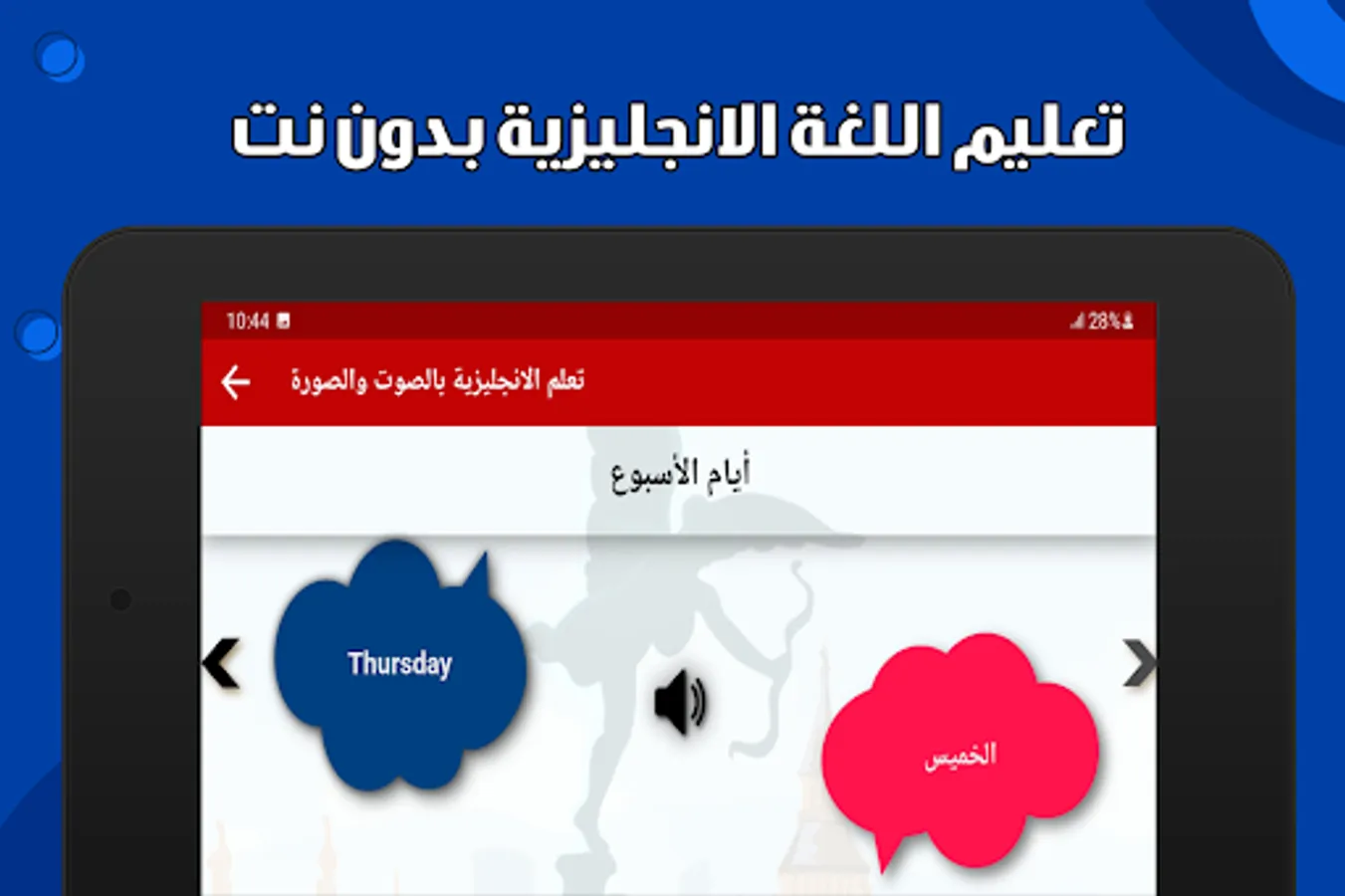 تعليم اللغة الانجليزية بدون نت

10:44

28%

تعلم الانجليزية بالصوت والصورة

أيام الأسبوع

Thursday

الخميس